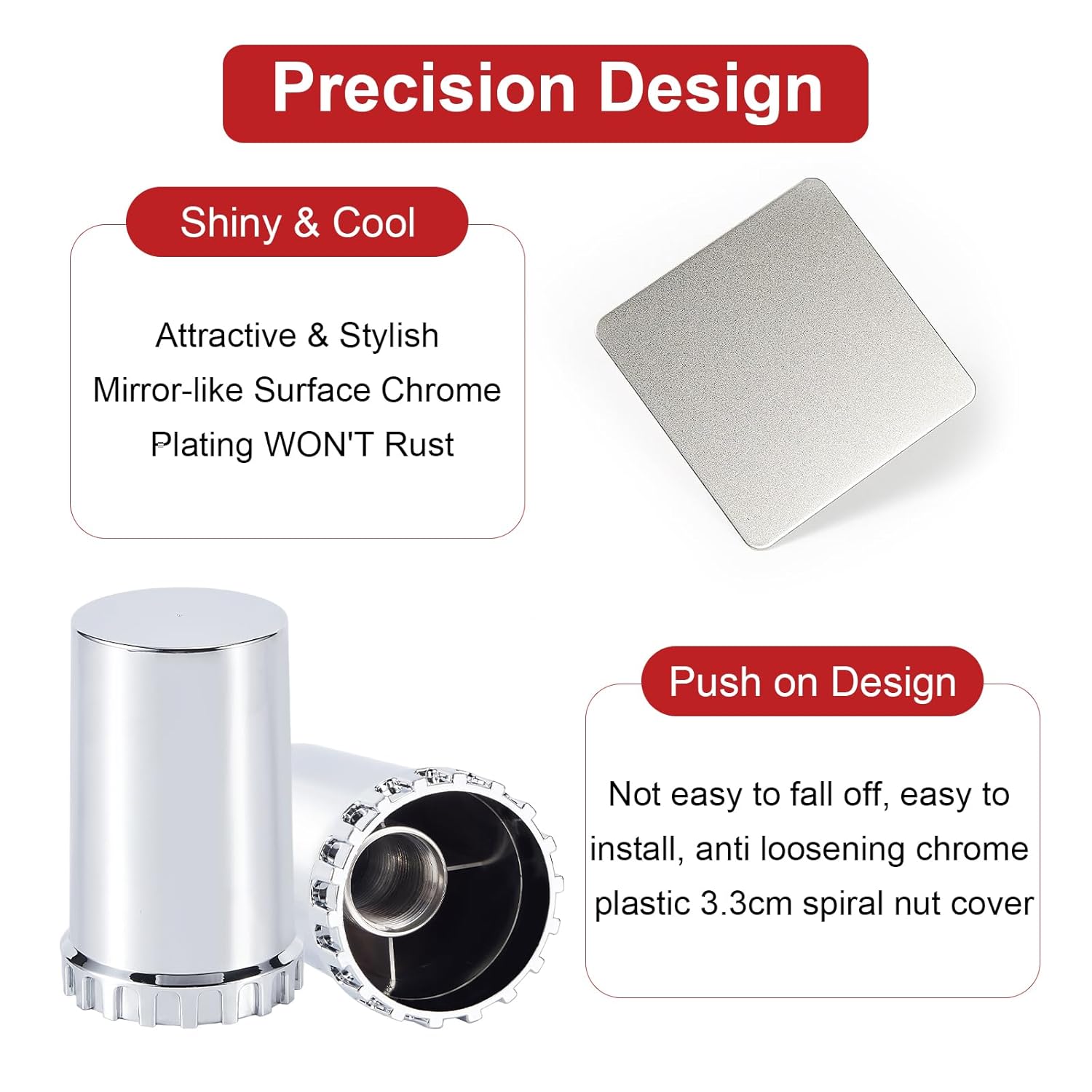 Precision Design

Shiny & Cool

Attractive & Stylish Mirror-like Surface Chrome Plating WON'T Rust

Push on Design

Not easy to fall off, easy to install, anti loosening chrome plastic 3.3cm spiral nut cover